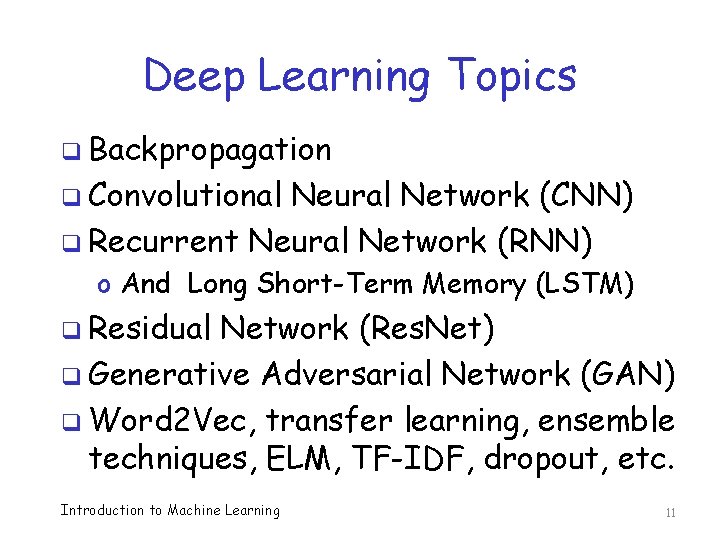 Deep Learning Topics

❑ Backpropagation
❑ Convolutional Neural Network (CNN)
❑ Recurrent Neural Network (RNN)
o And Long Short-Term Memory (LSTM)
❑ Residual Network (ResNet)
❑ Generative Adversarial Network (GAN)
❑ Word2Vec, transfer learning, ensemble techniques, ELM, TF-IDF, dropout, etc.

Introduction to Machine Learning

11